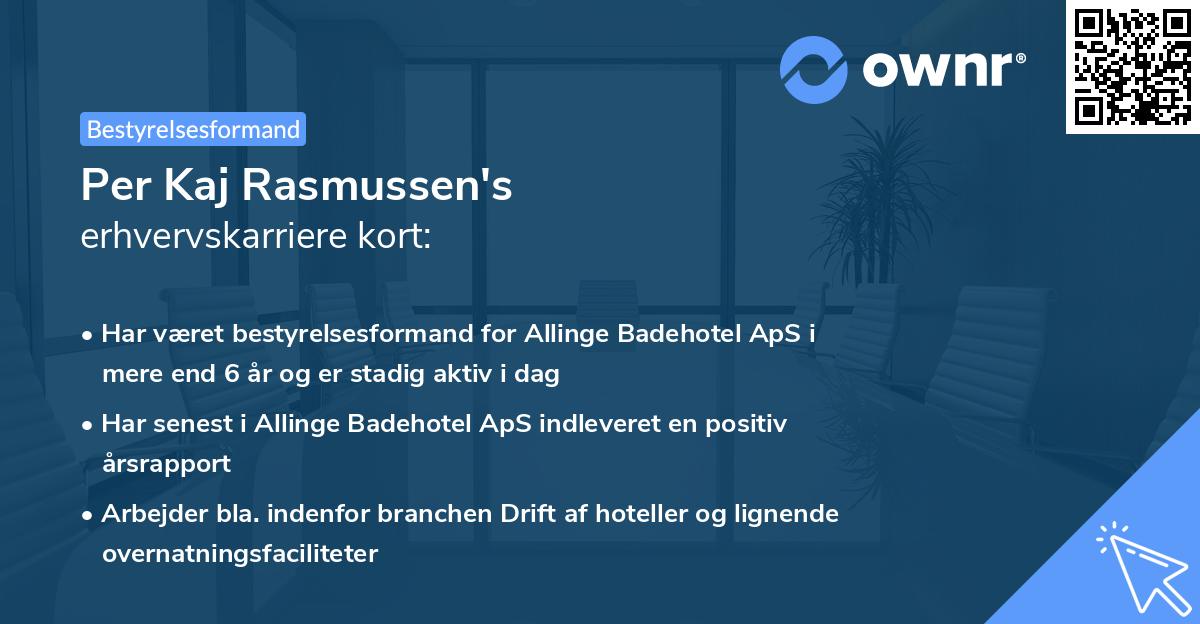 ownr®

Bestyrelsesformand

Per Kaj Rasmussen's erhvervskarriere kort:

• Har været bestyrelsesformand for Allinge Badehotel ApS i mere end 6 år og er stadig aktiv i dag

• Har senest i Allinge Badehotel ApS indleveret en positiv årsrapport

• Arbejder bla. indenfor branchen Drift af hoteller og lignende overnatningsfaciliteter